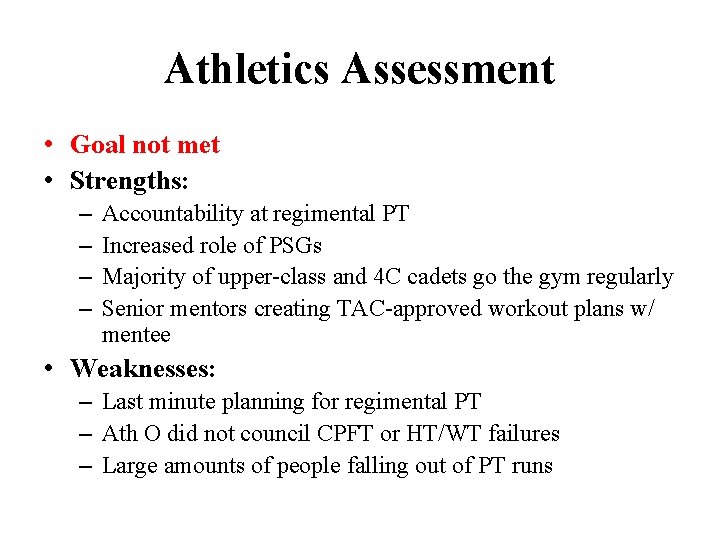 Athletics Assessment

• Goal not met
• Strengths:
– Accountability at regimental PT
– Increased role of PSGs
– Majority of upper-class and 4C cadets go the gym regularly
– Senior mentors creating TAC-approved workout plans w/ mentee
• Weaknesses:
– Last minute planning for regimental PT
– Ath O did not council CPFT or HT/WT failures
– Large amounts of people falling out of PT runs